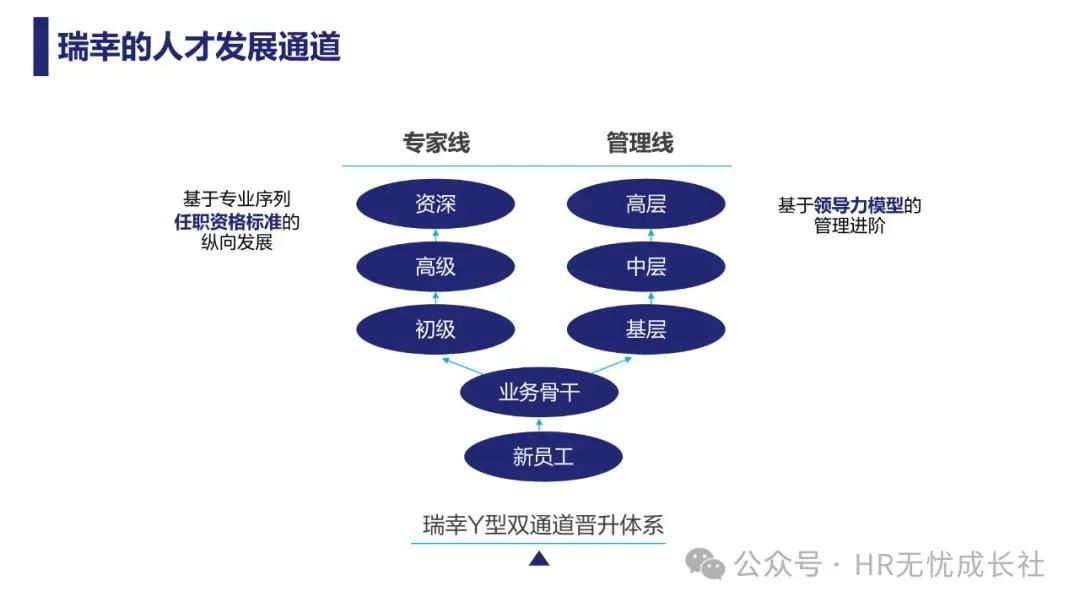 瑞幸的人才发展通道

专家线

管理线

基于专业序列任职资格标准的纵向发展

资深

高级

初级

高层

中层

基层

基于领导力模型的管理进阶

业务骨干

新员工

瑞幸Y型双通道晋升体系

公众号 · HR无忧成长社